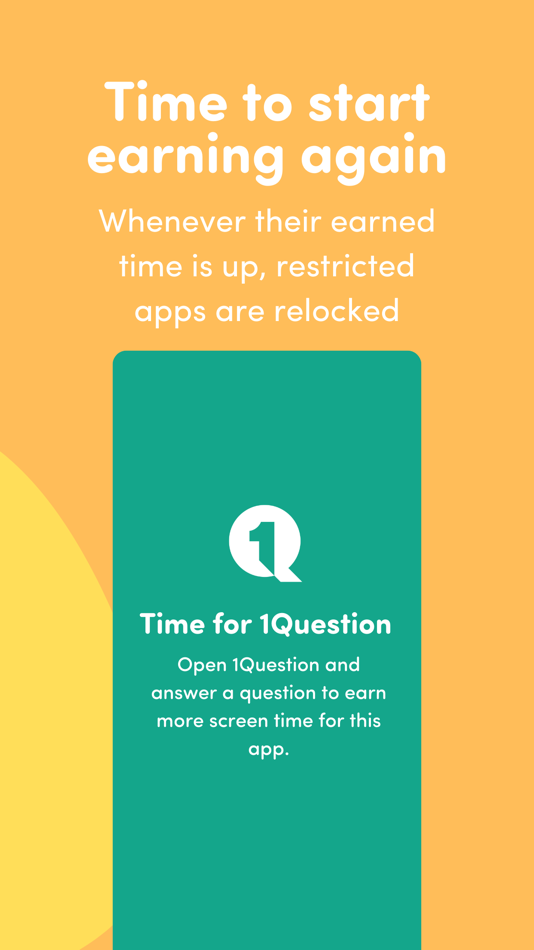 Time to start earning again

Whenever their earned time is up, restricted apps are relocked

Time for 1Question

Open 1Question and answer a question to earn more screen time for this app.